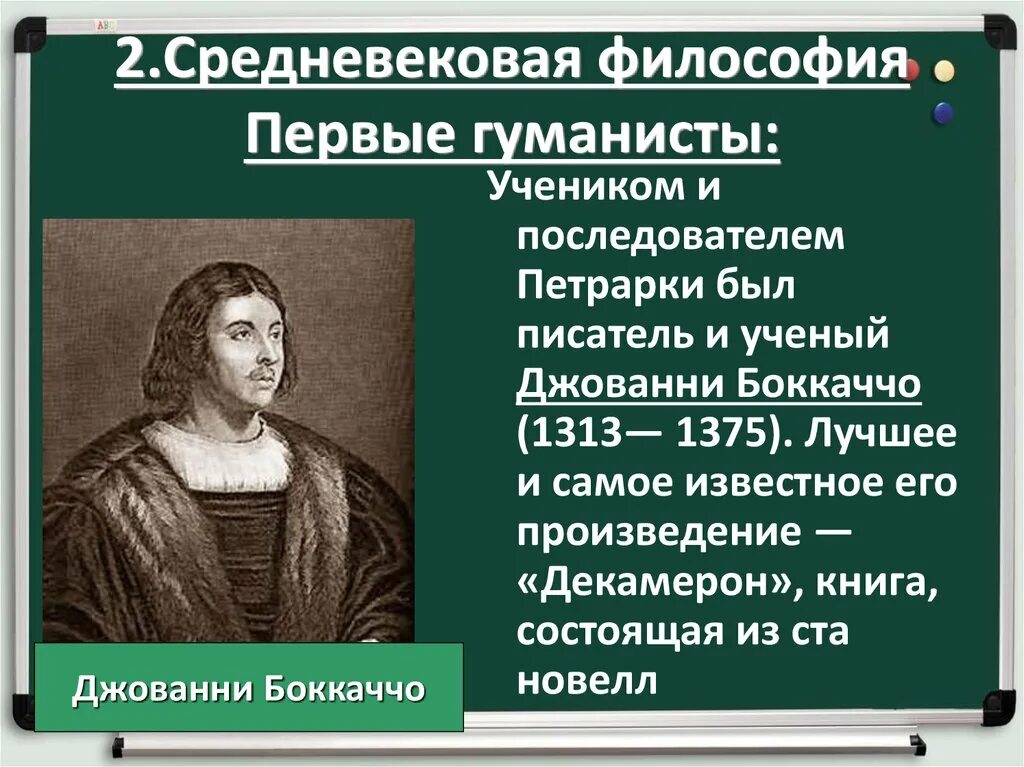 2.Средневековая философия
Первые гуманисты:

Учеником и последователем Петрарки был писатель и ученый Джованни Боккаччо (1313— 1375). Лучшее и самое известное его произведение — «Декамерон», книга, состоящая из ста новелл

Джованни Боккаччо